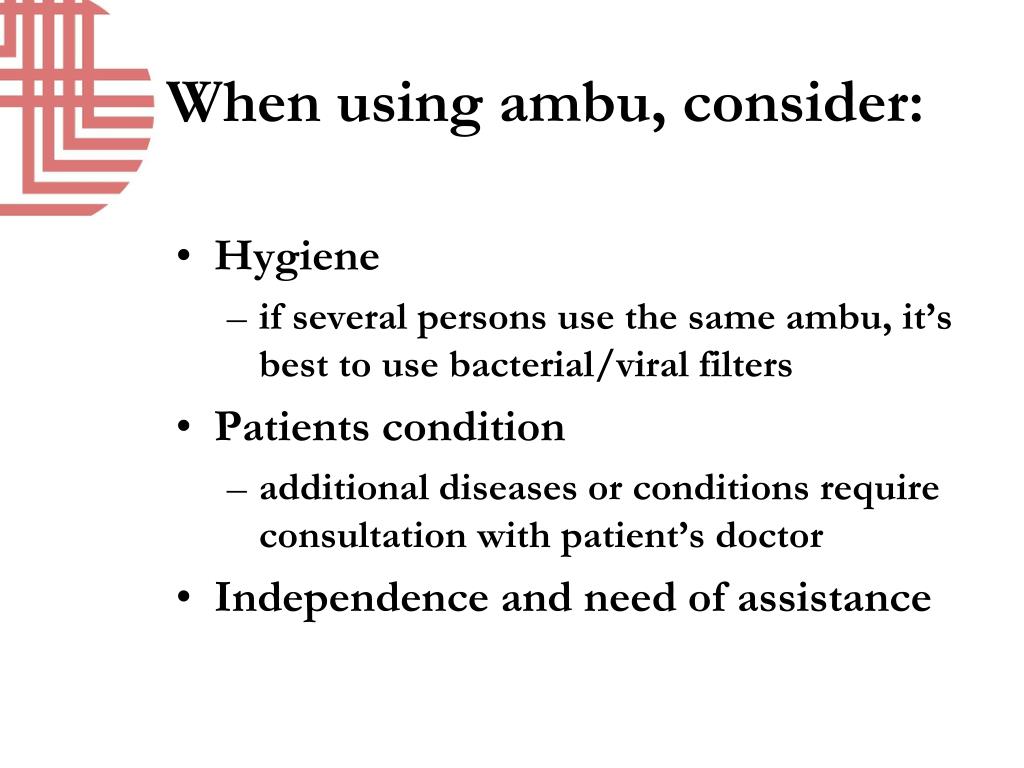 When using ambu, consider:

• Hygiene
– if several persons use the same ambu, it’s best to use bacterial/viral filters
• Patients condition
– additional diseases or conditions require consultation with patient’s doctor
• Independence and need of assistance